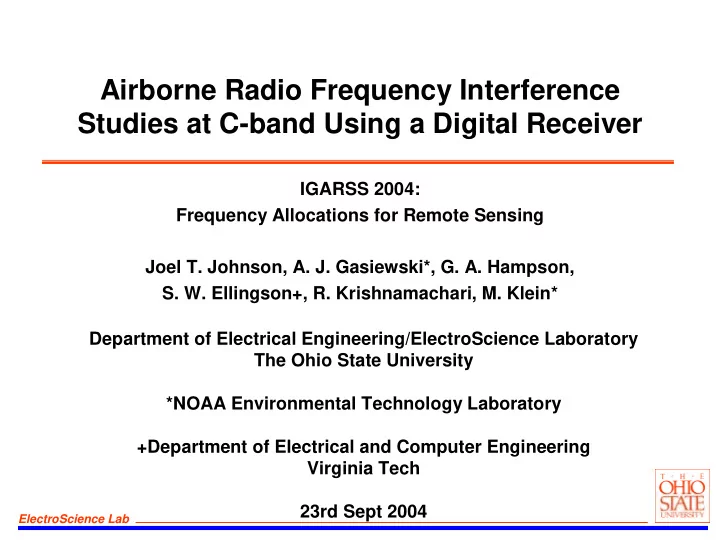 Airborne Radio Frequency Interference Studies at C-band Using a Digital Receiver

IGARSS 2004:
Frequency Allocations for Remote Sensing

Joel T. Johnson, A. J. Gasiewski*, G. A. Hampson, S. W. Ellingson+, R. Krishnamachari, M. Klein*

Department of Electrical Engineering/ElectroScience Laboratory
The Ohio State University

*NOAA Environmental Technology Laboratory

+Department of Electrical and Computer Engineering
Virginia Tech

23rd Sept 2004

ElectroScience Lab

THE OHIO STATE UNIVERSITY